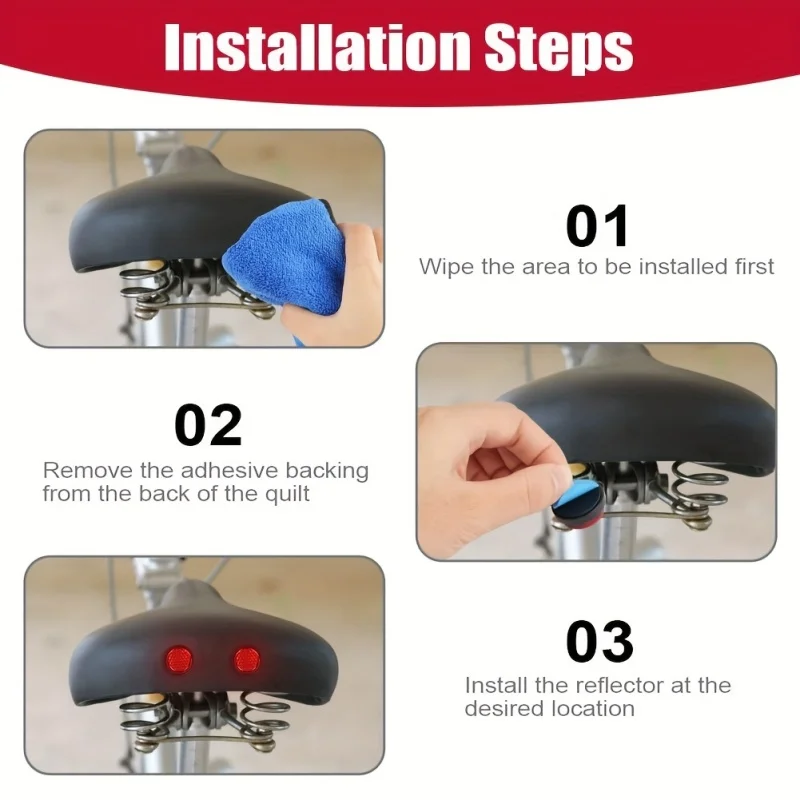 Installation Steps

01
Wipe the area to be installed first

02
Remove the adhesive backing from the back of the quilt

03
Install the reflector at the desired location